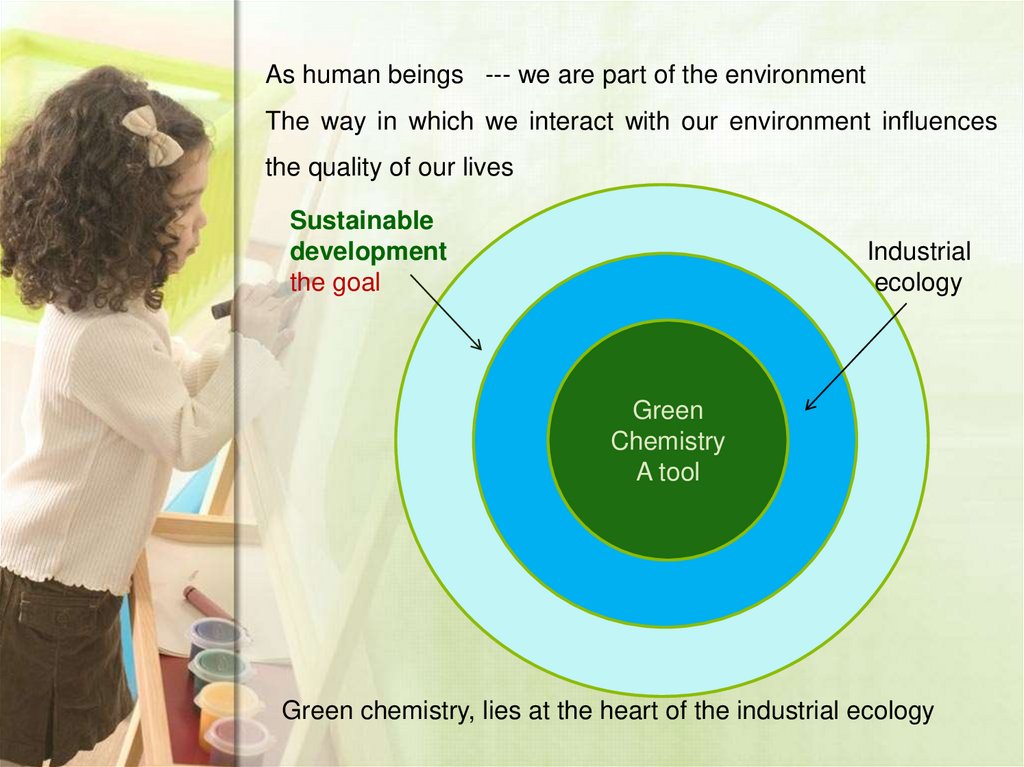 As human beings --- we are part of the environment

The way in which we interact with our environment influences the quality of our lives

Sustainable development
the goal

Industrial ecology

Green
Chemistry
A tool

Green chemistry, lies at the heart of the industrial ecology